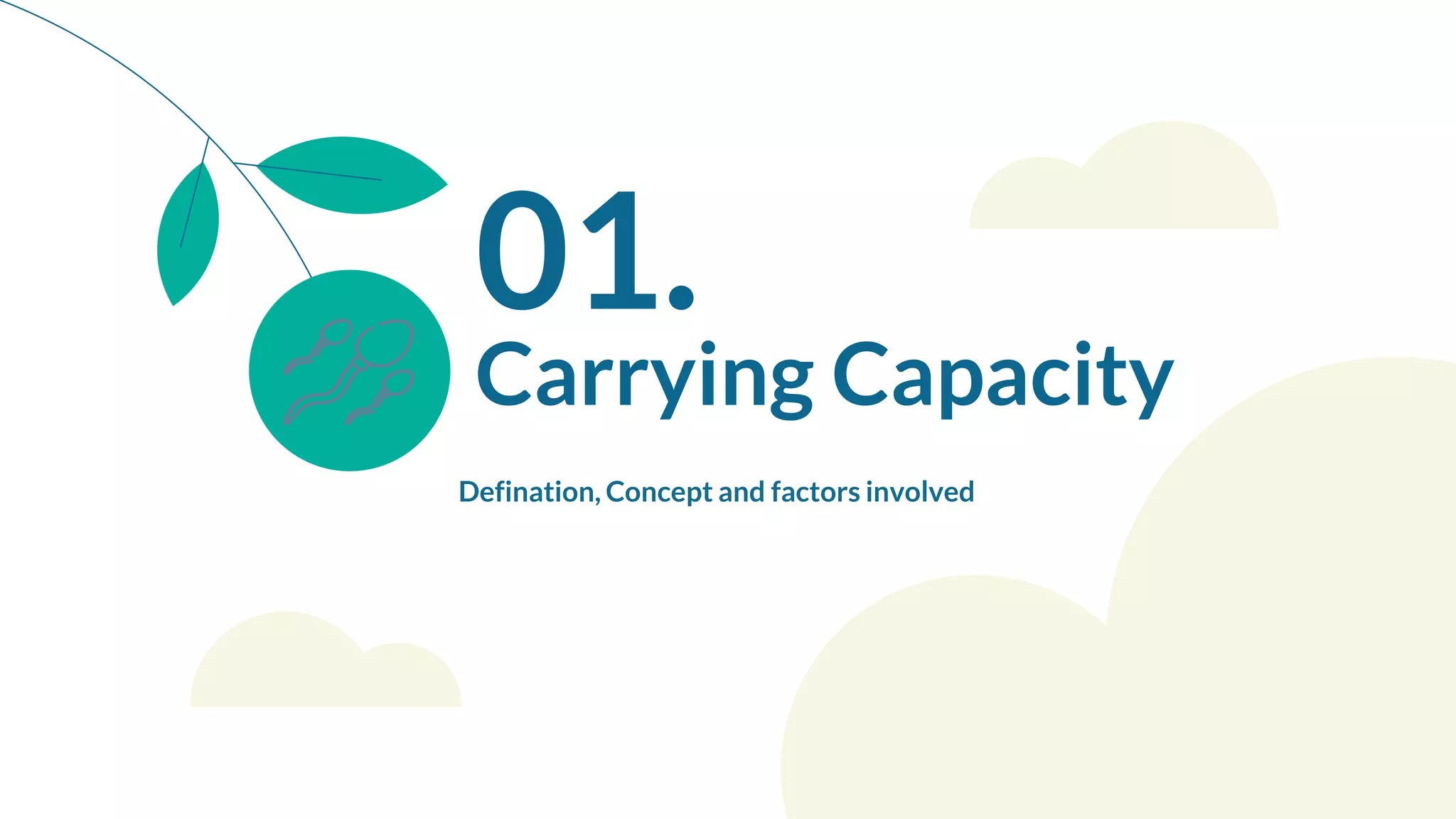 01.

Carrying Capacity

Defination, Concept and factors involved